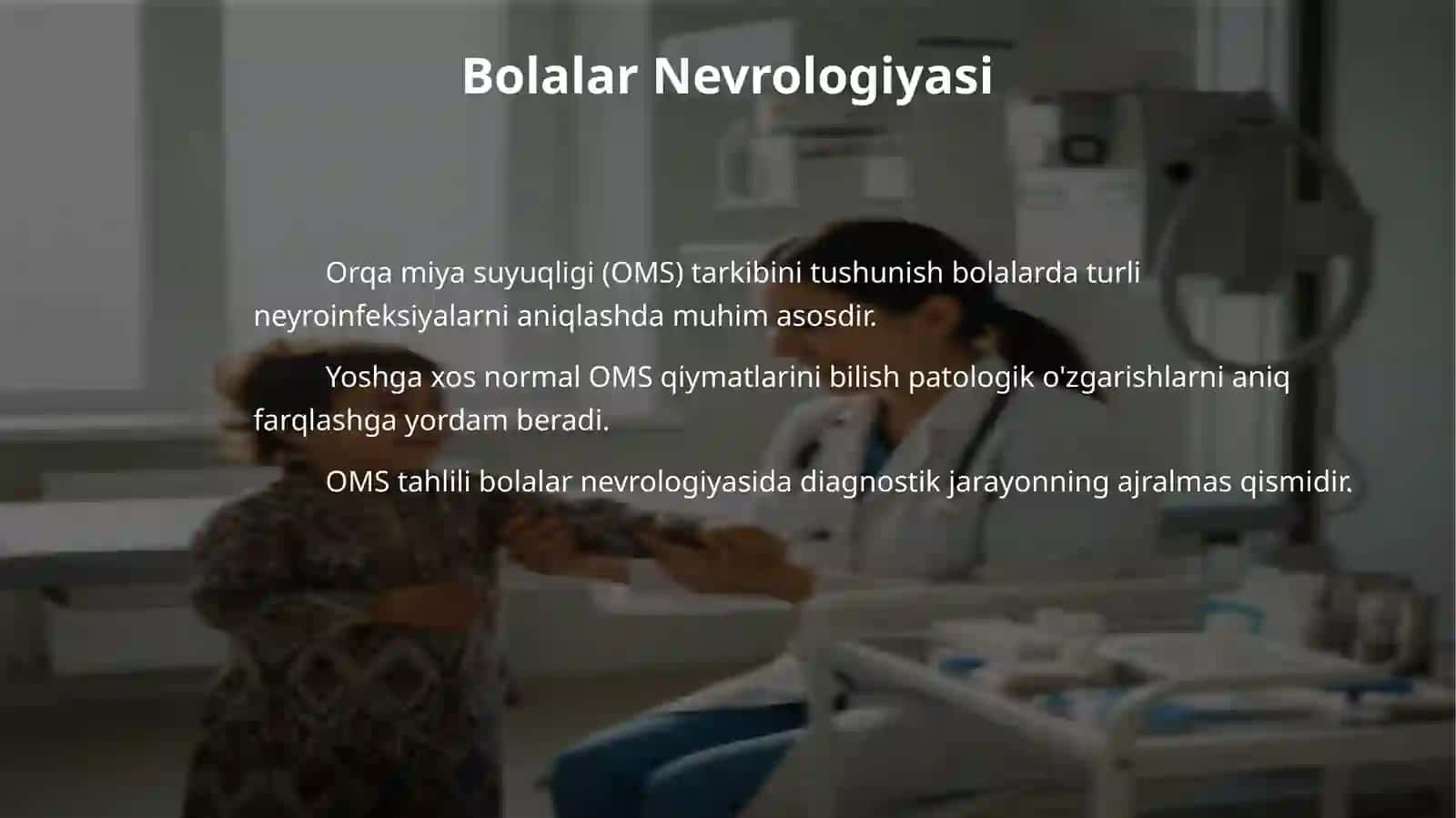 Bolalar Nevrologiyasi

Orqa miya suyuqligi (OMS) tarkibini tushunish bolalarda turli neyroinfeksiyalarni aniqlashda muhim asosdir.

Yoshga xos normal OMS qiymatlarini bilish patologik o'zgarishlarni aniq farqlashga yordam beradi.

OMS tahlili bolalar nevrologiyasida diagnostik jarayonning ajralmas qismidir.